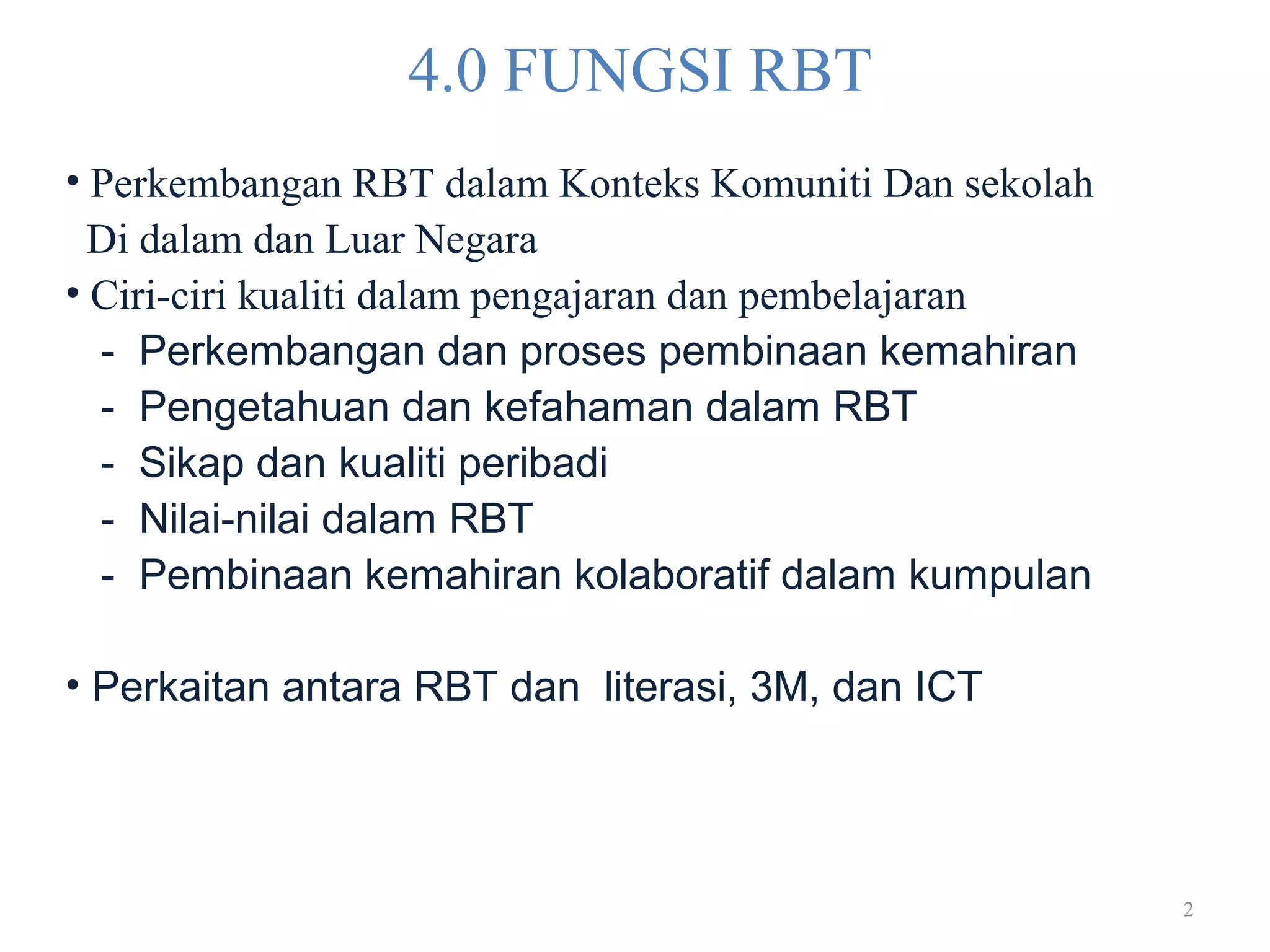 4.0 FUNGSI RBT

• Perkembangan RBT dalam Konteks Komuniti Dan sekolah Di dalam dan Luar Negara
• Ciri-ciri kualiti dalam pengajaran dan pembelajaran
- Perkembangan dan proses pembinaan kemahiran
- Pengetahuan dan kefahaman dalam RBT
- Sikap dan kualiti peribadi
- Nilai-nilai dalam RBT
- Pembinaan kemahiran kolaboratif dalam kumpulan

• Perkaitan antara RBT dan literasi, 3M, dan ICT

2